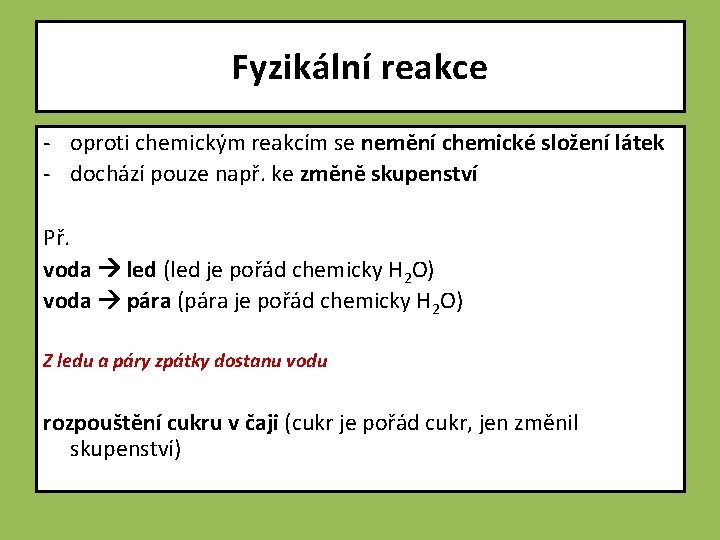 Fyzikální reakce

- oproti chemickým reakcím se nemění chemické složení látek
- dochází pouze např. ke změně skupenství

Př.
voda → led (led je pořád chemicky $H_2O$)
voda → pára (pára je pořád chemicky $H_2O$)

Z ledu a páry zpátky dostanu vodu

rozpouštění cukru v čaji (cukr je pořád cukr, jen změnil skupenství)